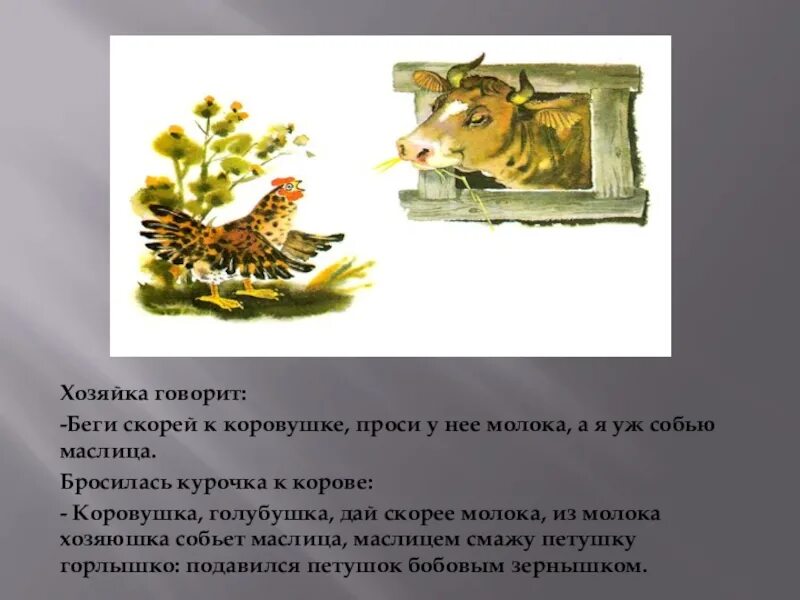 Хозяйка говорит:

-Беги скорей к коровушке, проси у нее молока, а я уж собью маслица.

Бросилась курочка к корове:

- Коровушка, голубушка, дай скорее молока, из молока хозяюшка собьет маслица, маслицем смажу петушку горлышко: подавился петушок бобовым зернышком.